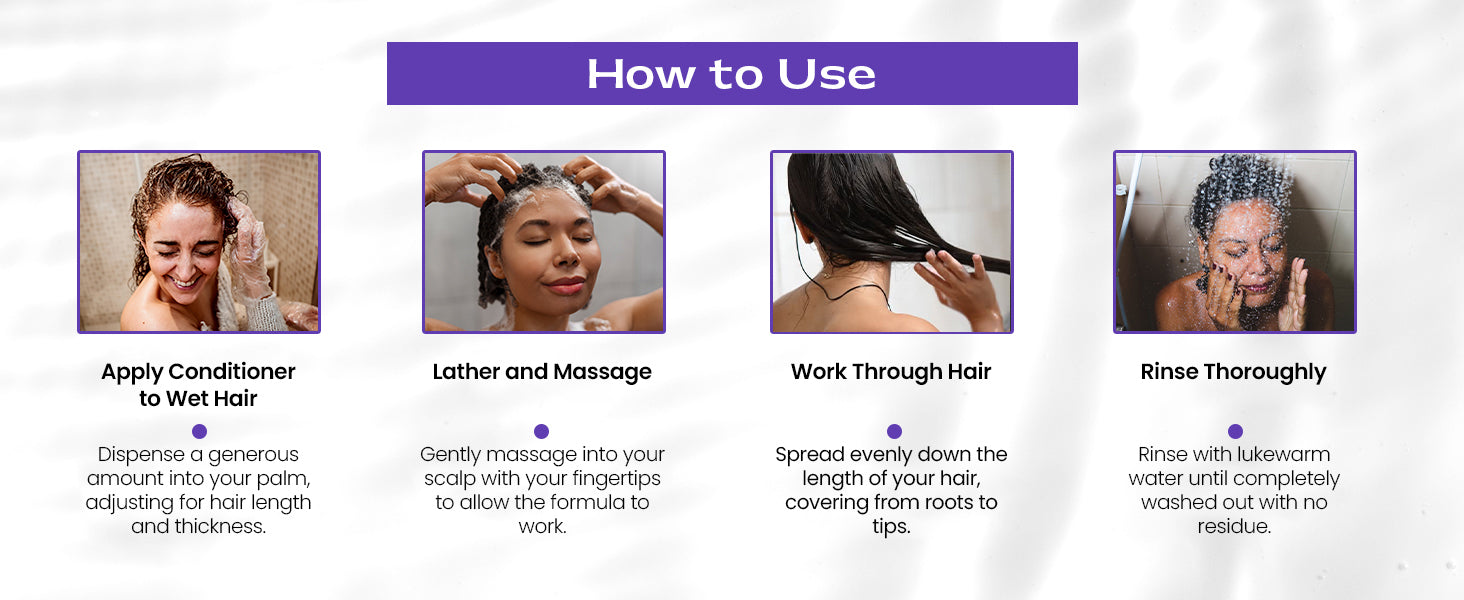 How to Use

Apply Conditioner to Wet Hair

Dispense a generous amount into your palm, adjusting for hair length and thickness.

Lather and Massage

Gently massage into your scalp with your fingertips to allow the formula to work.

Work Through Hair

Spread evenly down the length of your hair, covering from roots to tips.

Rinse Thoroughly

Rinse with lukewarm water until completely washed out with no residue.